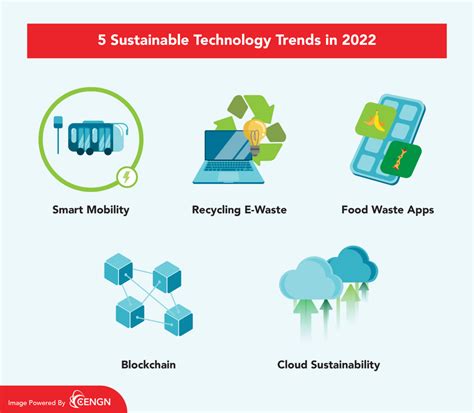 5 Sustainable Technology Trends in 2022

Smart Mobility

Recycling E-Waste

Food Waste Apps

Blockchain

Cloud Sustainability

Image Powered By CENGN